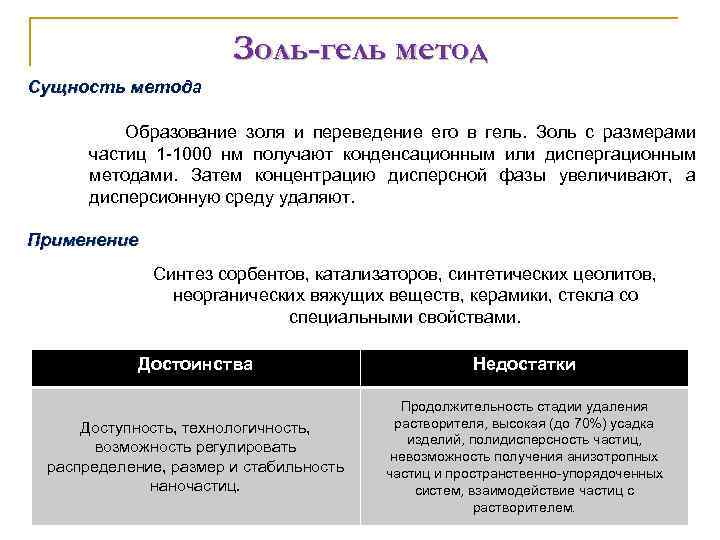 Золь-гель метод

Сущность метода

Образование золя и переведение его в гель. Золь с размерами частиц 1-1000 нм получают конденсационным или диспергационным методами. Затем концентрацию дисперсной фазы увеличивают, а дисперсионную среду удаляют.

Применение

Синтез сорбентов, катализаторов, синтетических цеолитов, неорганических вяжущих веществ, керамики, стекла со специальными свойствами.

| Достоинства | Недостатки |
|---|---|
| Доступность, технологичность, возможность регулировать распределение, размер и стабильность наночастиц. | Продолжительность стадии удаления растворителя, высокая (до 70%) усадка изделий, полидисперсность частиц, невозможность получения анизотропных частиц и пространственно-упорядоченных систем, взаимодействие частиц с растворителем. |